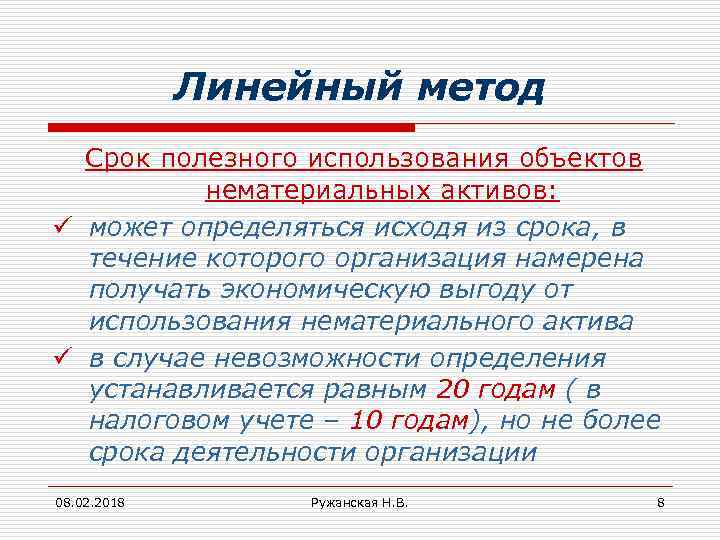 Линейный метод

Срок полезного использования объектов нематериальных активов:

✓ может определяться исходя из срока, в течение которого организация намерена получать экономическую выгоду от использования нематериального актива

✓ в случае невозможности определения устанавливается равным 20 годам ( в налоговом учете – 10 годам), но не более срока деятельности организации

08.02.2018

Ружанская Н.В.

8